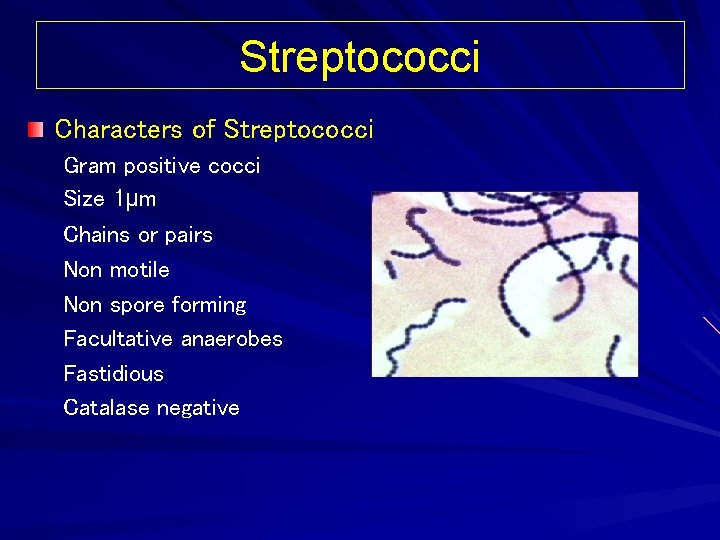 Streptococci

Characters of Streptococci

Gram positive cocci

Size 1μm

Chains or pairs

Non motile

Non spore forming

Facultative anaerobes

Fastidious

Catalase negative